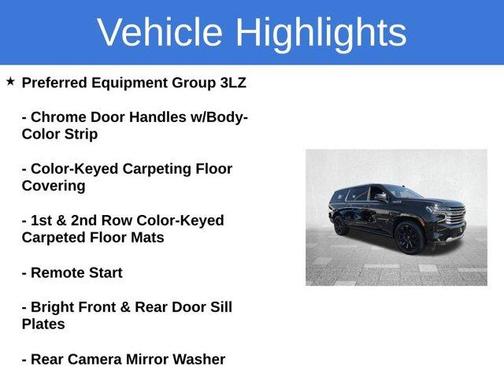 Vehicle Highlights

★ Preferred Equipment Group 3LZ

- Chrome Door Handles w/Body-Color Strip

- Color-Keyed Carpeting Floor Covering

- 1st & 2nd Row Color-Keyed Carpeted Floor Mats

- Remote Start

- Bright Front & Rear Door Sill Plates

- Rear Camera Mirror Washer